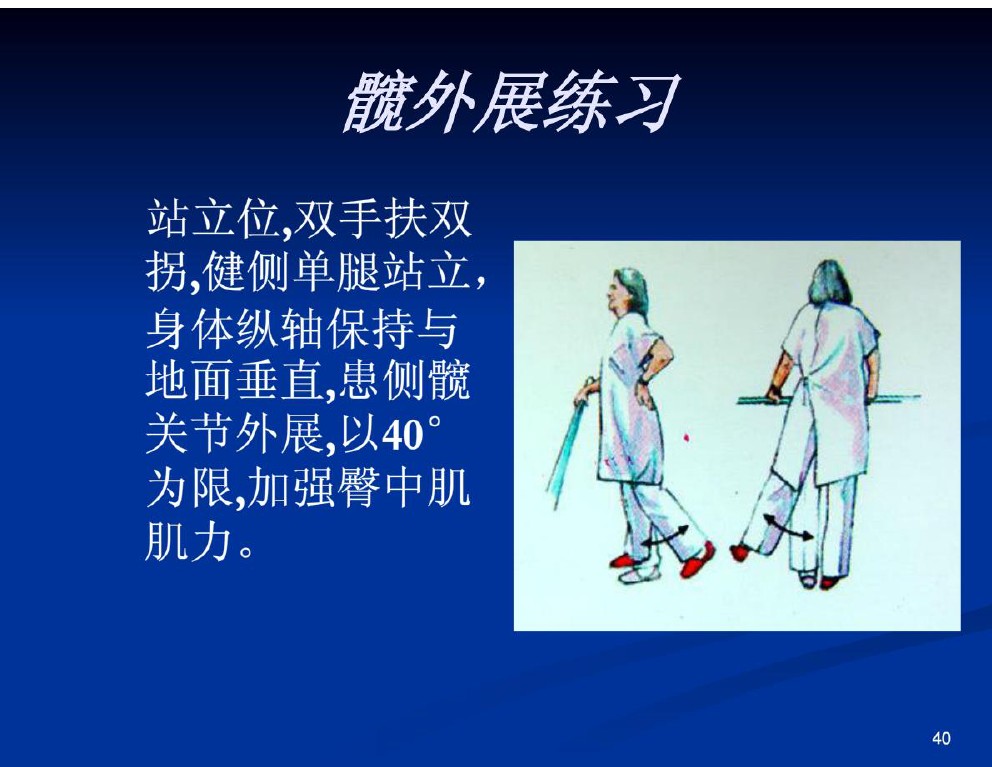 髋外展练习

站立位,双手扶双拐,健侧单腿站立,身体纵轴保持与地面垂直,患侧髋关节外展,以40°为限,加强臀中肌肌力。

40